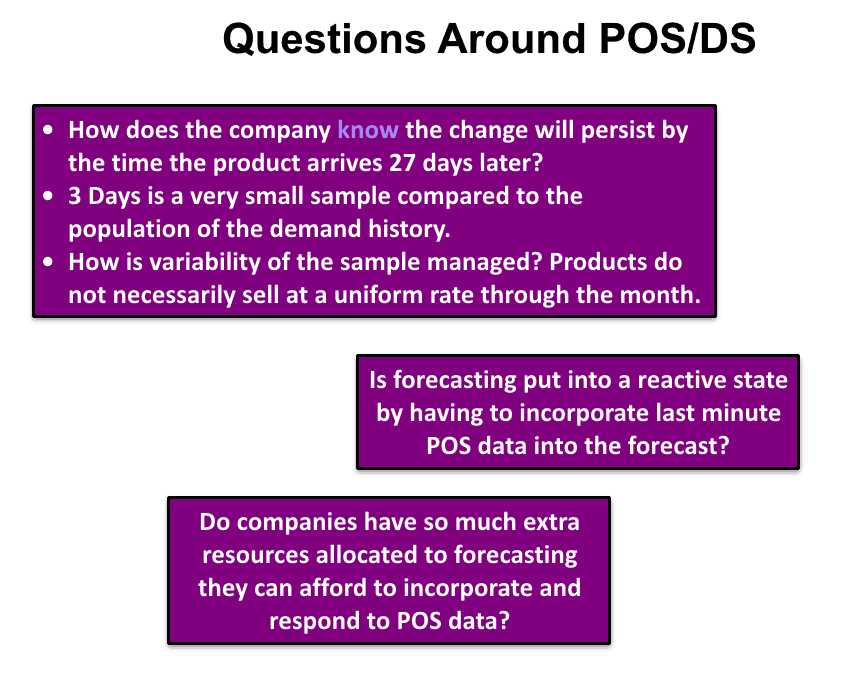 Questions Around POS/DS

• How does the company know the change will persist by the time the product arrives 27 days later?
• 3 Days is a very small sample compared to the population of the demand history.
• How is variability of the sample managed? Products do not necessarily sell at a uniform rate through the month.

Is forecasting put into a reactive state by having to incorporate last minute POS data into the forecast?

Do companies have so much extra resources allocated to forecasting they can afford to incorporate and respond to POS data?